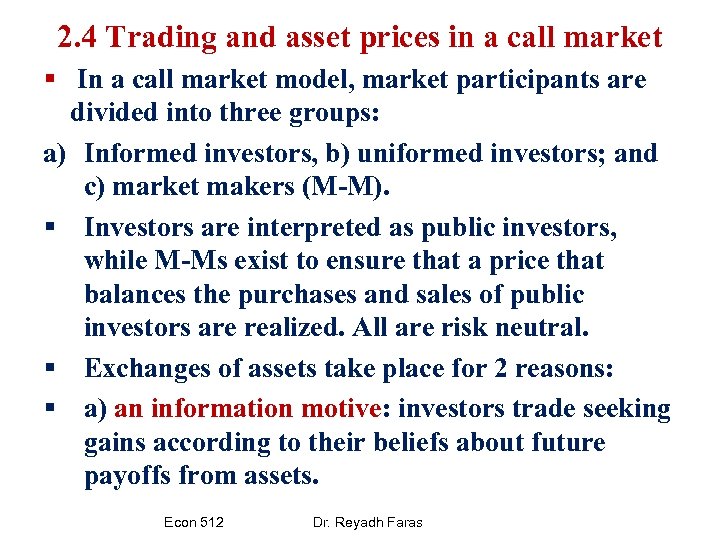 2.4 Trading and asset prices in a call market

▪ In a call market model, market participants are divided into three groups:

a) Informed investors, b) uniformed investors; and c) market makers (M-M).

▪ Investors are interpreted as public investors, while M-Ms exist to ensure that a price that balances the purchases and sales of public investors are realized. All are risk neutral.

▪ Exchanges of assets take place for 2 reasons:

▪ a) an information motive: investors trade seeking gains according to their beliefs about future payoffs from assets.

Econ 512 Dr. Reyadh Faras